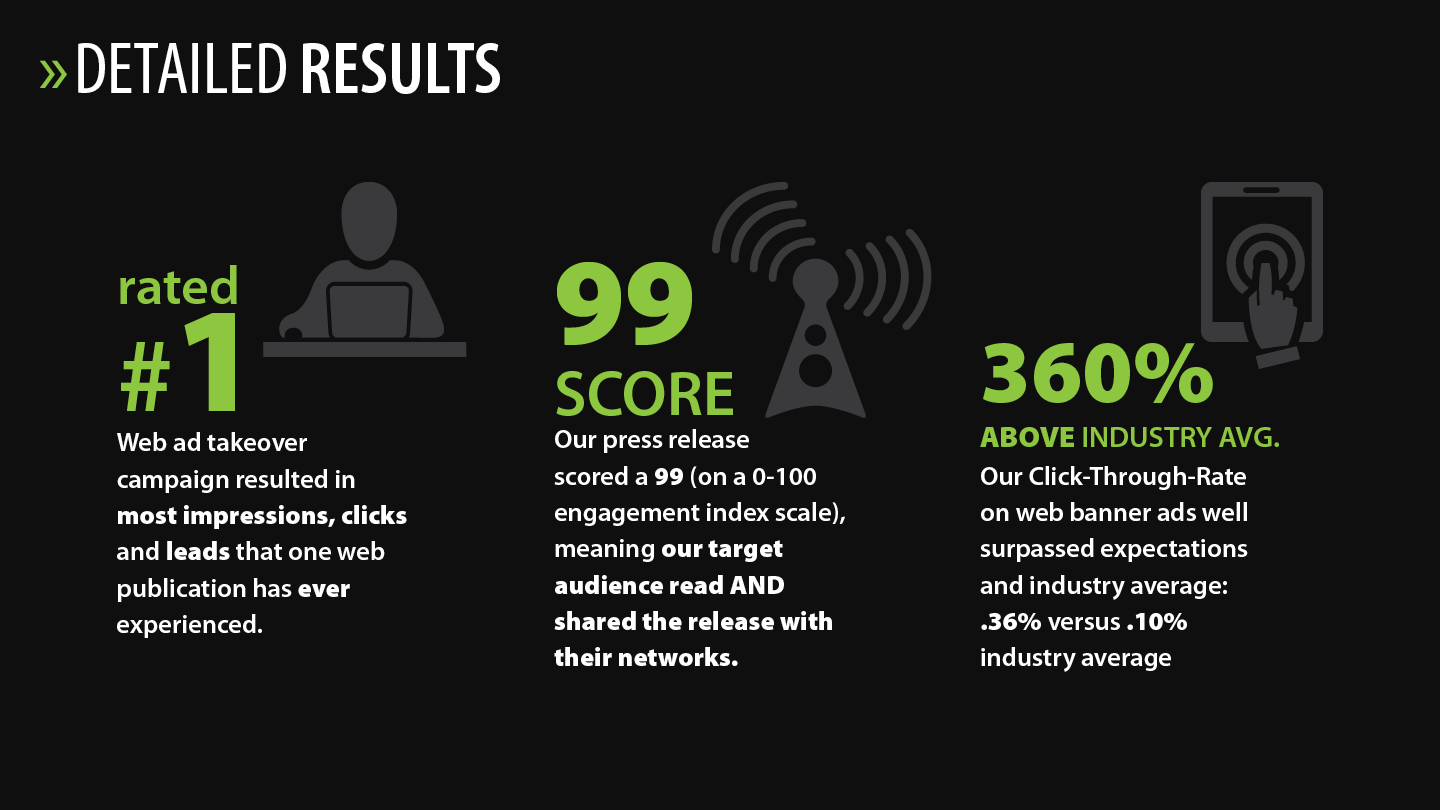 » DETAILED RESULTS

rated
#1
Web ad takeover campaign resulted in most impressions, clicks and leads that one web publication has ever experienced.

99
SCORE
Our press release scored a 99 (on a 0-100 engagement index scale), meaning our target audience read AND shared the release with their networks.

360%
ABOVE INDUSTRY AVG.
Our Click-Through-Rate on web banner ads well surpassed expectations and industry average: .36% versus .10% industry average